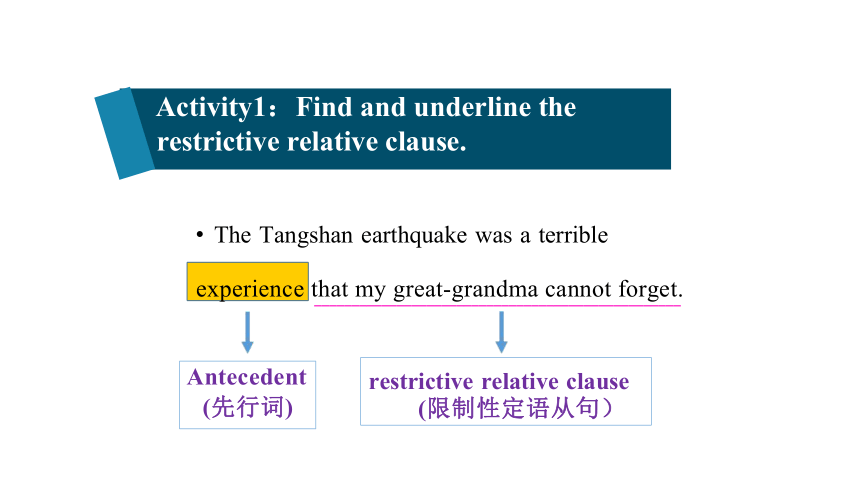 Activity1：Find and underline the restrictive relative clause.

• The Tangshan earthquake was a terrible experience that my great-grandma cannot forget.

Antecedent
(先行词)

restrictive relative clause
(限制性定语从句）